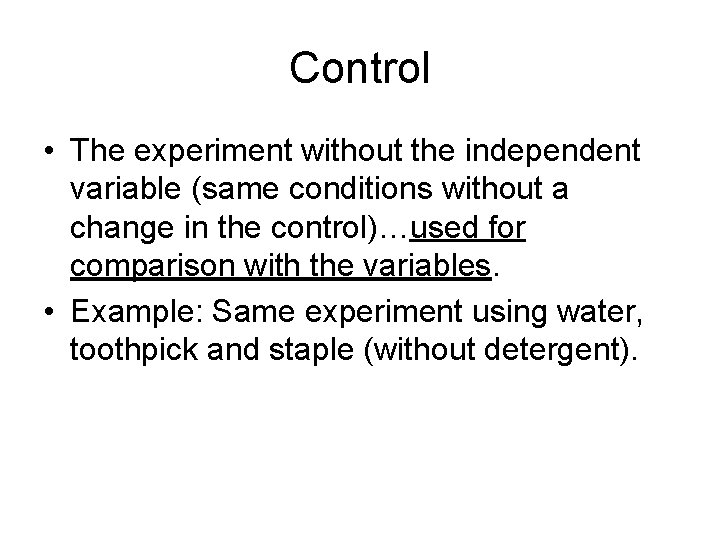 Control

• The experiment without the independent variable (same conditions without a change in the control)…used for comparison with the variables.

• Example: Same experiment using water, toothpick and staple (without detergent).